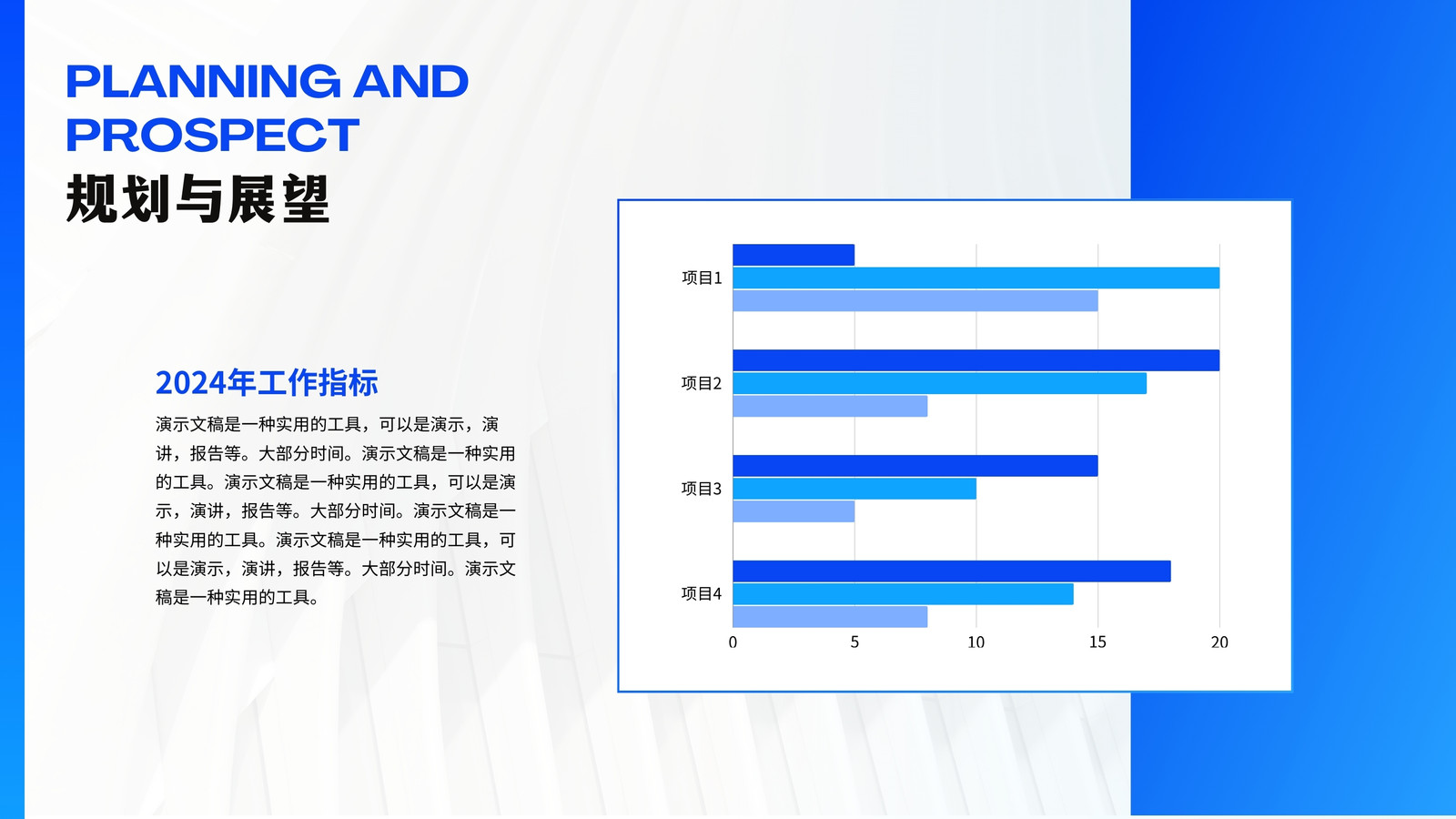 PLANNING AND PROSPECT

规划与展望

2024年工作指标

演示文稿是一种实用的工具，可以是演示，演讲，报告等。大部分时间。演示文稿是一种实用的工具。演示文稿是一种实用的工具，可以是演示，演讲，报告等。大部分时间。演示文稿是一种实用的工具。演示文稿是一种实用的工具，可以是演示，演讲，报告等。大部分时间。演示文稿是一种实用的工具。

项目1
项目2
项目3
项目4
0
5
10
15
20